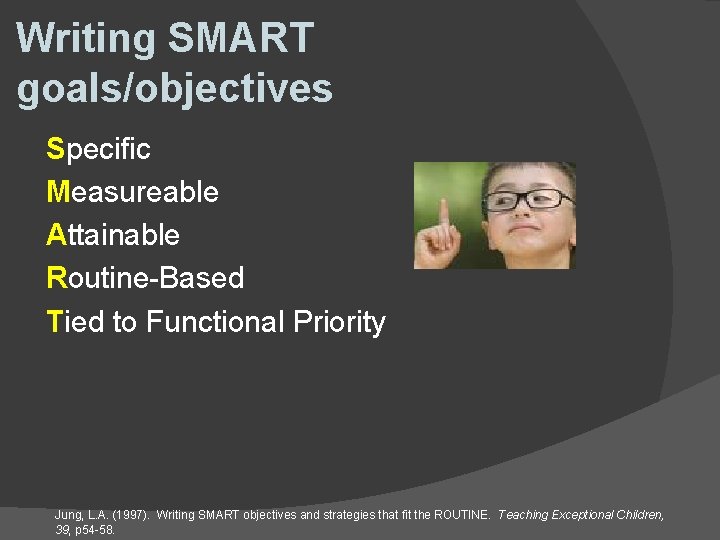 Writing SMART goals/objectives

Specific
Measureable
Attainable
Routine-Based
Tied to Functional Priority

Jung, L.A. (1997). Writing SMART objectives and strategies that fit the ROUTINE. Teaching Exceptional Children, 39, p54-58.